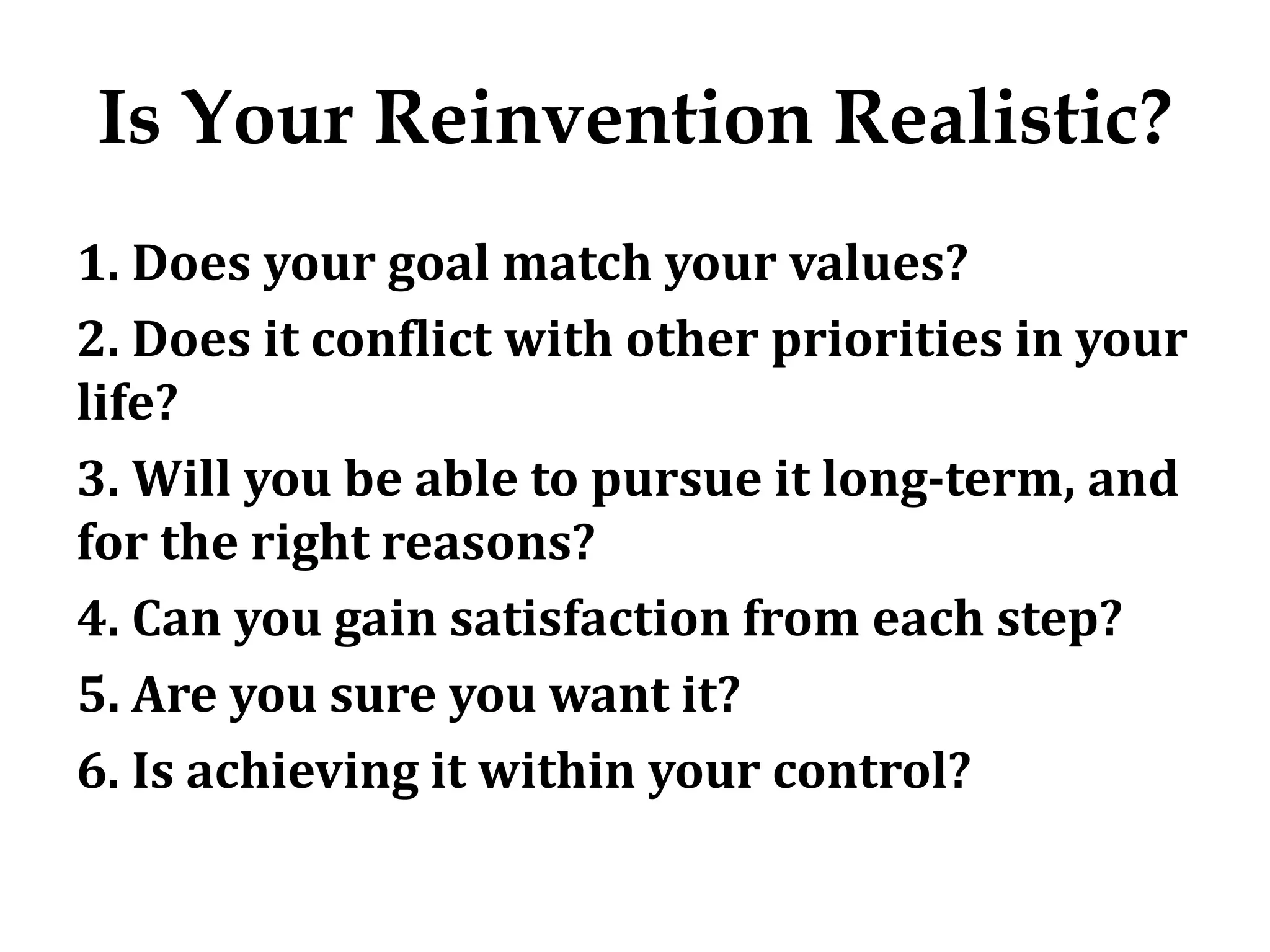 Is Your Reinvention Realistic?

1. Does your goal match your values?

2. Does it conflict with other priorities in your life?

3. Will you be able to pursue it long-term, and for the right reasons?

4. Can you gain satisfaction from each step?

5. Are you sure you want it?

6. Is achieving it within your control?